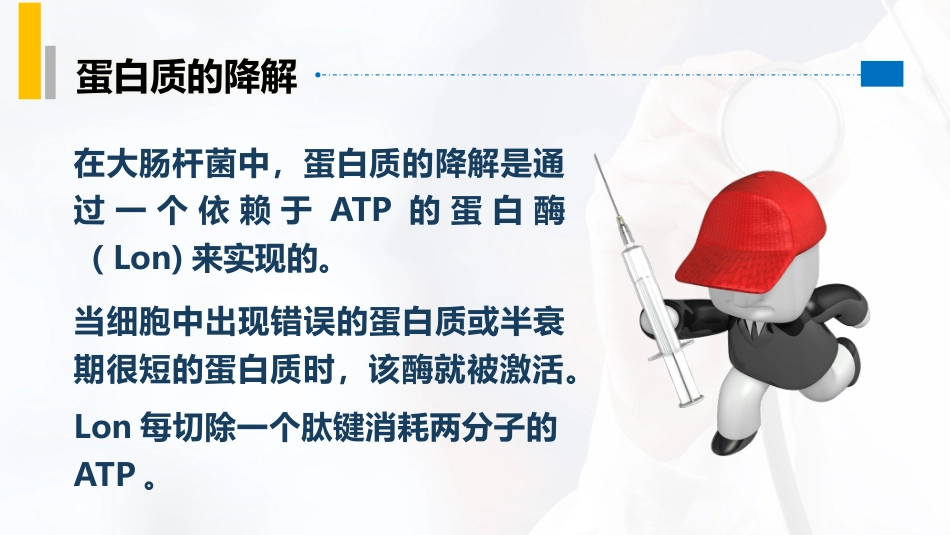 蛋白质的降解

在大肠杆菌中，蛋白质的降解是通过一个依赖于 ATP 的蛋白酶（Lon) 来实现的。

当细胞中出现错误的蛋白质或半衰期很短的蛋白质时，该酶就被激活。

Lon 每切除一个肽键消耗两分子的 ATP 。